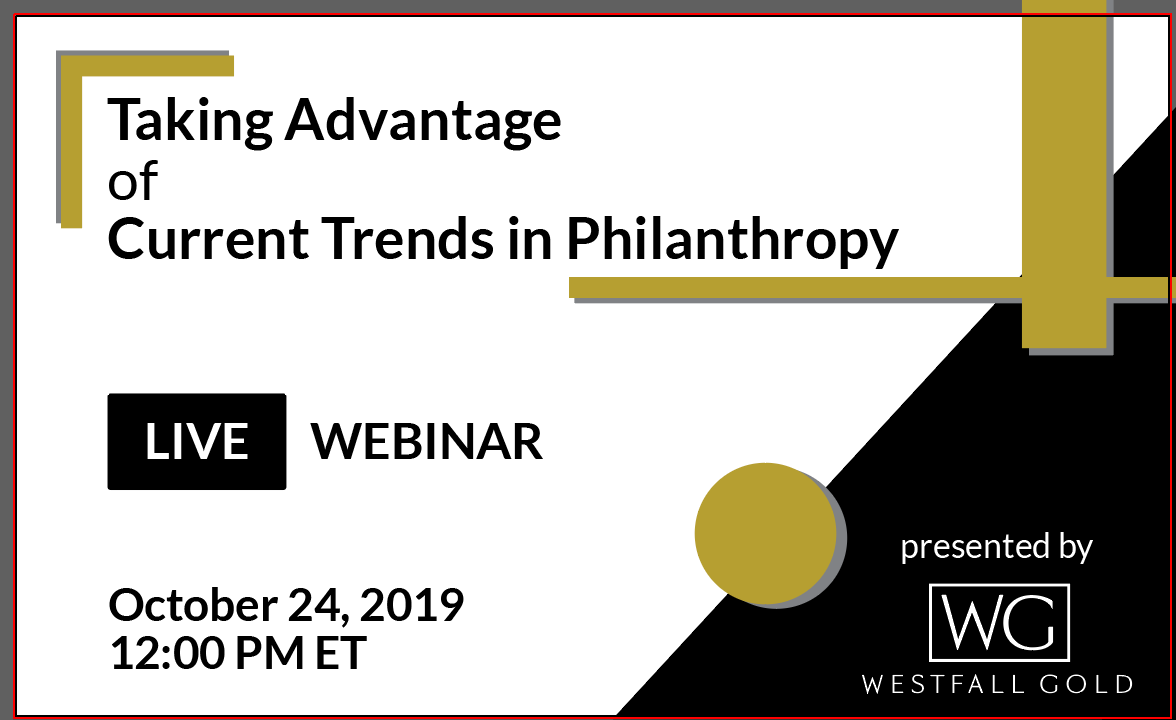 Taking Advantage
of
Current Trends in Philanthropy

LIVE WEBINAR

October 24, 2019
12:00 PM ET

presented by

WG

WESTFALL GOLD